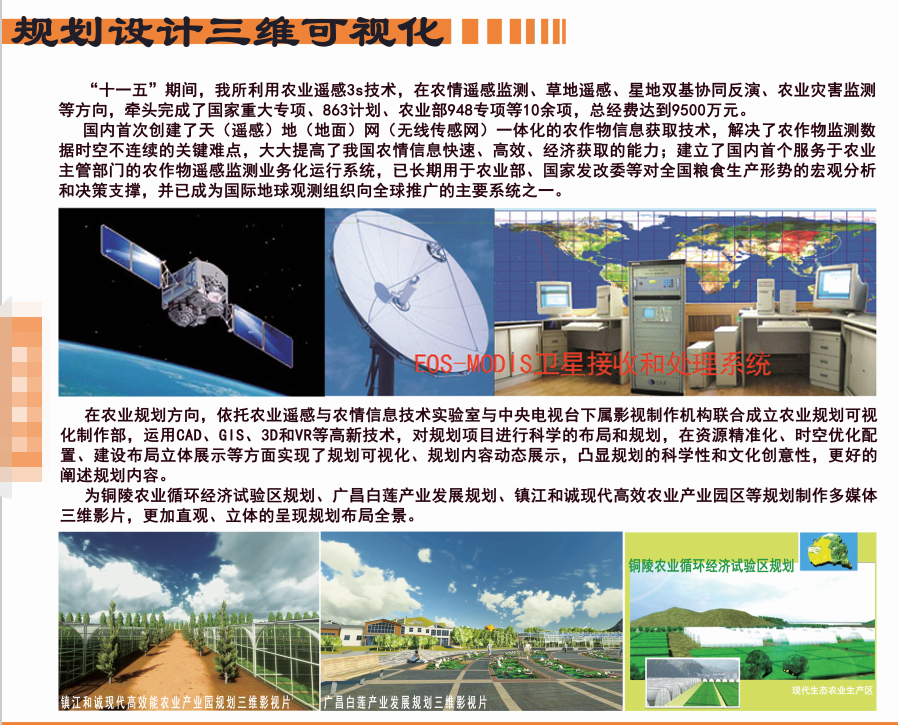 规划设计三维可视化

“十一五”期间，我所利用农业遥感3s技术，在农情遥感监测、草地遥感、星地双基协同反演、农业灾害监测等方向，牵头完成了国家重大专项、863计划、农业部948专项等10余项，总经费达到9500万元。

国内首次创建了天（遥感）地（地面）网（无线传感网）一体化的农作物信息获取技术，解决了农作物监测数据时空不连续的关键难点，大大提高了我国农情信息快速、高效、经济获取的能力；建立了国内首个服务于农业主管部门的农作物遥感监测业务化运行系统，已长期用于农业部、国家发改委等对全国粮食生产形势的宏观分析和决策支撑，并已成为国际地球观测组织向全球推广的主要系统之一。

EOS-MODIS卫星接收和处理系统

在农业规划方向，依托农业遥感与农情信息技术实验室与中央电视台下属影视制作机构联合成立农业规划可视化制作部，运用CAD、GIS、3D和VR等高新技术，对规划项目进行科学的布局和规划，在资源精准化、时空优化配置、建设布局立体展示等方面实现了规划可视化、规划内容动态展示，凸显规划的科学性和文化创意性，更好的阐述规划内容。

为铜陵农业循环经济试验区规划、广昌白莲产业发展规划、镇江和诚现代高效农业产业园区等规划制作多媒体三维影片，更加直观、立体的呈现规划布局全景。

镇江和诚现代高效能农业产业园规划三维影视片

广昌白莲产业发展规划三维影视片

铜陵农业循环经济试验区规划

现代生态农业生产区